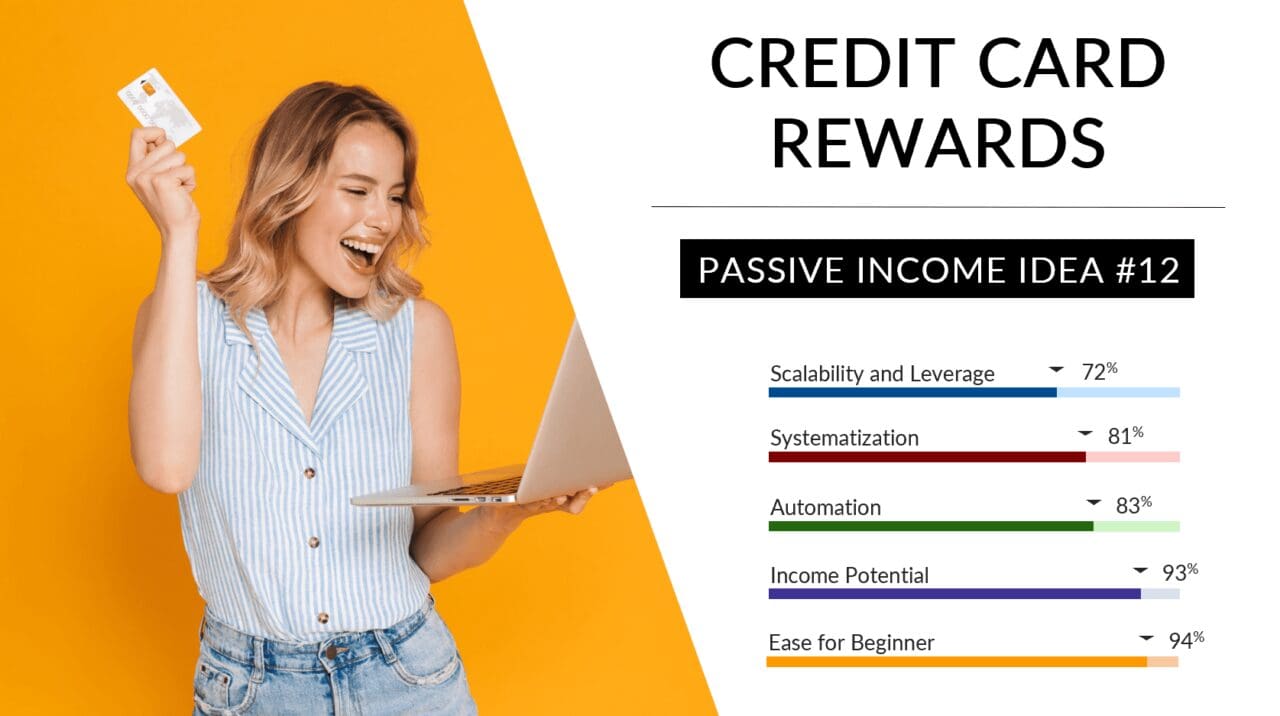 CREDIT CARD REWARDS

PASSIVE INCOME IDEA #12

Scalability and Leverage 72%

Systematization 81%

Automation 83%

Income Potential 93%

Ease for Beginner 94%